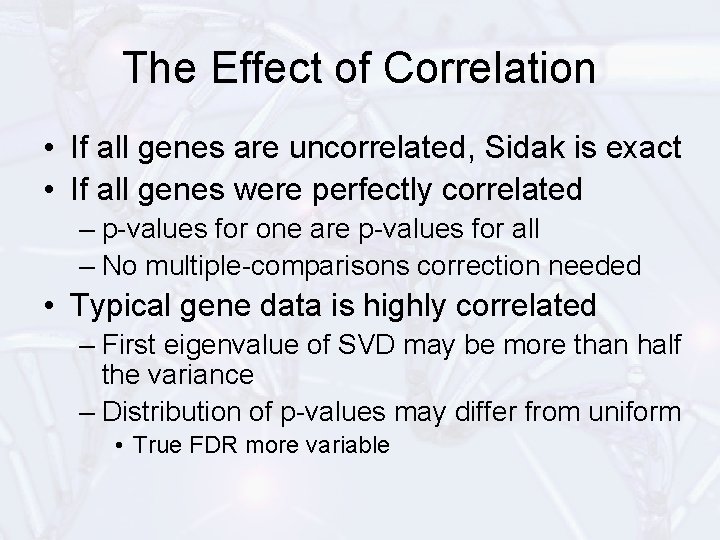 The Effect of Correlation

• If all genes are uncorrelated, Sidak is exact
• If all genes were perfectly correlated
– p-values for one are p-values for all
– No multiple-comparisons correction needed
• Typical gene data is highly correlated
– First eigenvalue of SVD may be more than half the variance
– Distribution of p-values may differ from uniform
• True FDR more variable